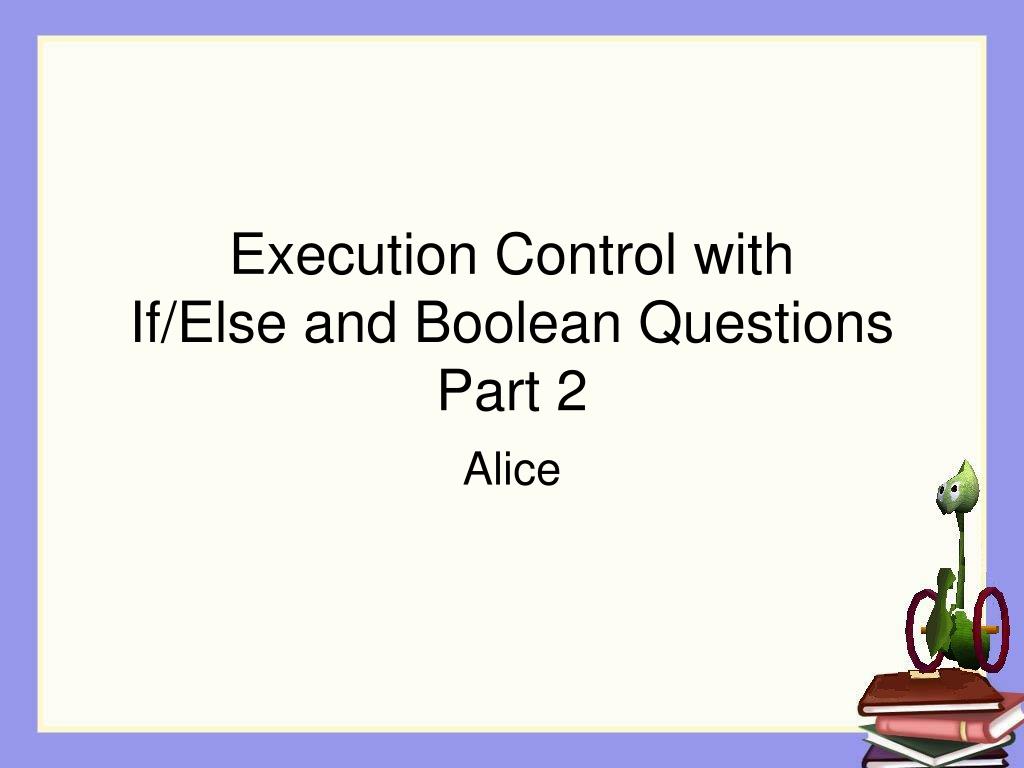 Execution Control with
If/Else and Boolean Questions
Part 2

Alice